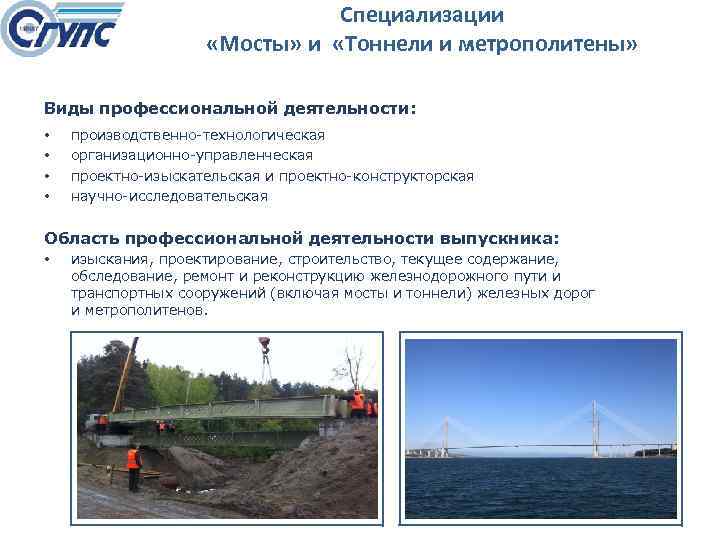 СГУПС

Специализации «Мосты» и «Тоннели и метрополитены»

Виды профессиональной деятельности:

• производственно-технологическая
• организационно-управленческая
• проектно-изыскательская и проектно-конструкторская
• научно-исследовательская

Область профессиональной деятельности выпускника:

• изыскания, проектирование, строительство, текущее содержание, обследование, ремонт и реконструкцию железнодорожного пути и транспортных сооружений (включая мосты и тоннели) железных дорог и метрополитенов.